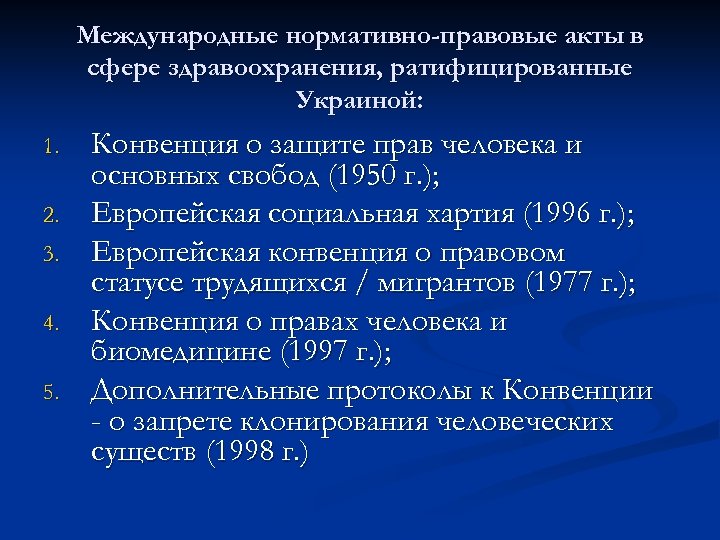 Международные нормативно-правовые акты в сфере здравоохранения, ратифицированные Украиной:

1. Конвенция о защите прав человека и основных свобод (1950 г.);
2. Европейская социальная хартия (1996 г.);
3. Европейская конвенция о правовом статусе трудящихся / мигрантов (1977 г.);
4. Конвенция о правах человека и биомедицине (1997 г.);
5. Дополнительные протоколы к Конвенции - о запрете клонирования человеческих существ (1998 г.)